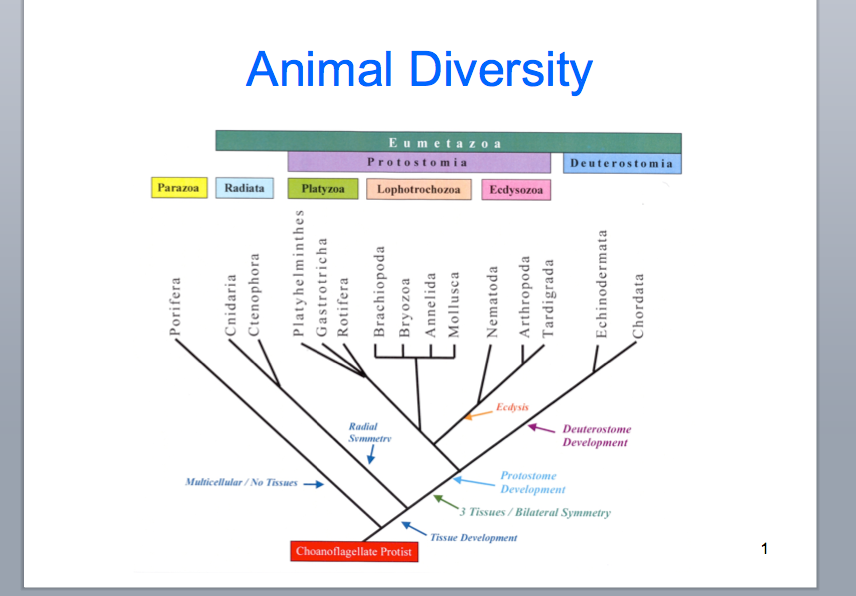 Animal Diversity

Eumetazoa

Protostomia

Deuterostomia

Parazoa

Radiata

Platyzoa

Lophotrochozoa

Ecdysozoa

Porifera

Cnidaria

Ctenophora

Platyhelminthes

Gastrotricha

Rotifera

Brachiopoda

Bryozoa

Annelida

Mollusca

Nematoda

Arthropoda

Tardigrada

Echinodermata

Chordata

Ecdysis

Deuterostome Development

Radial Symmetry

Protostome Development

Multicellular / No Tissues

3 Tissues / Bilateral Symmetry

Tissue Development

Choanoflagellate Protist

1